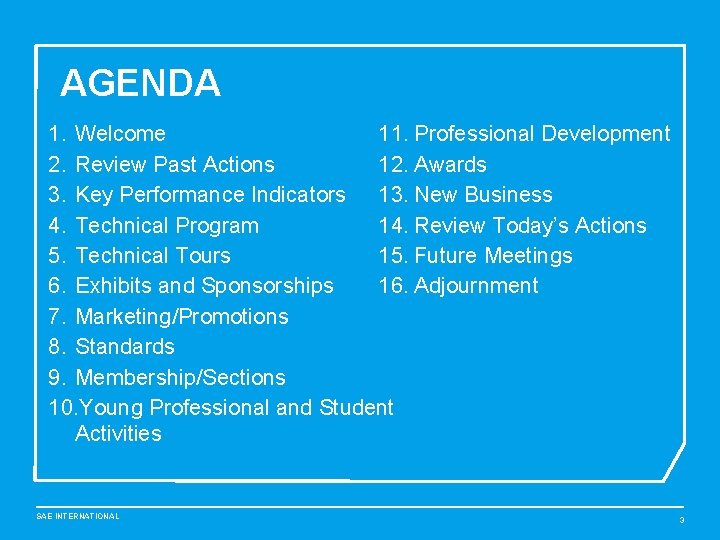 AGENDA

1. Welcome
2. Review Past Actions
3. Key Performance Indicators
4. Technical Program
5. Technical Tours
6. Exhibits and Sponsorships
7. Marketing/Promotions
8. Standards
9. Membership/Sections
10. Young Professional and Student Activities

11. Professional Development
12. Awards
13. New Business
14. Review Today's Actions
15. Future Meetings
16. Adjournment

SAE INTERNATIONAL

3